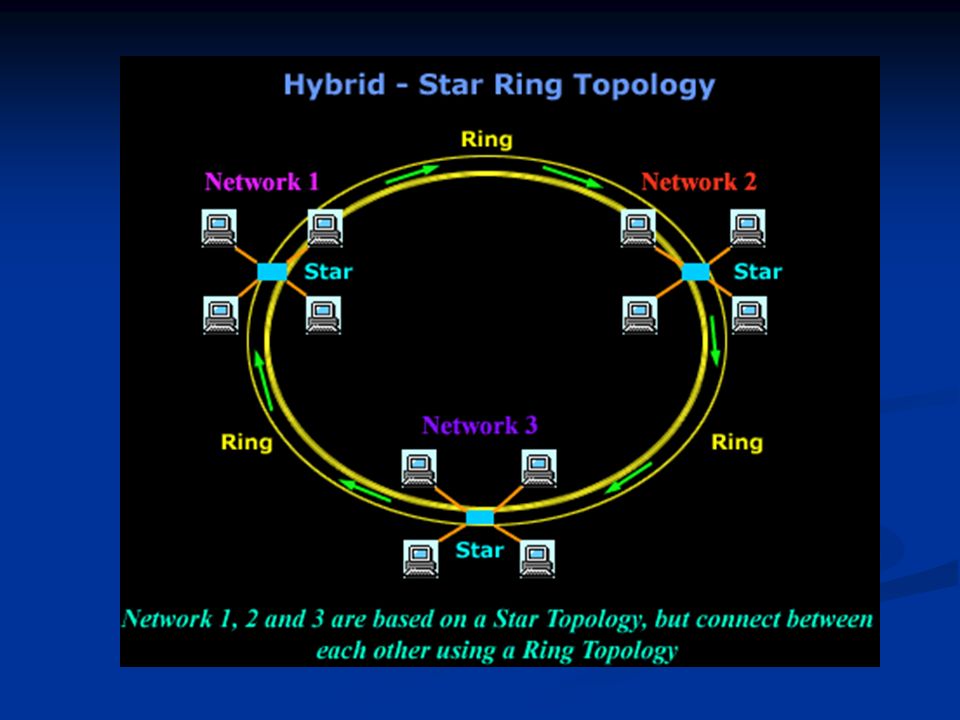 Hybrid - Star Ring Topology

Ring

Network 1

Network 2

Star

Star

Ring

Network 3

Ring

Star

Network 1, 2 and 3 are based on a Star Topology, but connect between each other using a Ring Topology